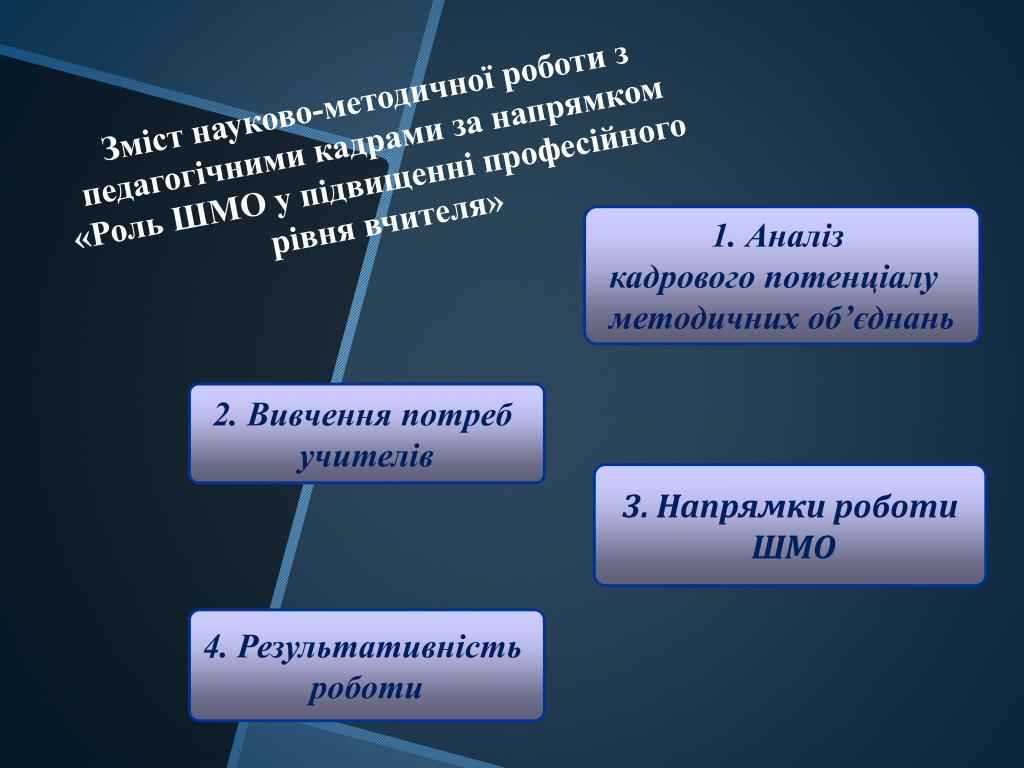 Зміст науково-методичної роботи з педагогічними кадрами за напрямком «Роль ШМО у підвищенні професійного рівня вчителя»

1. Аналіз кадрового потенціалу методичних об’єднань

2. Вивчення потреб учителів

3. Напрямки роботи ШМО

4. Результативність роботи